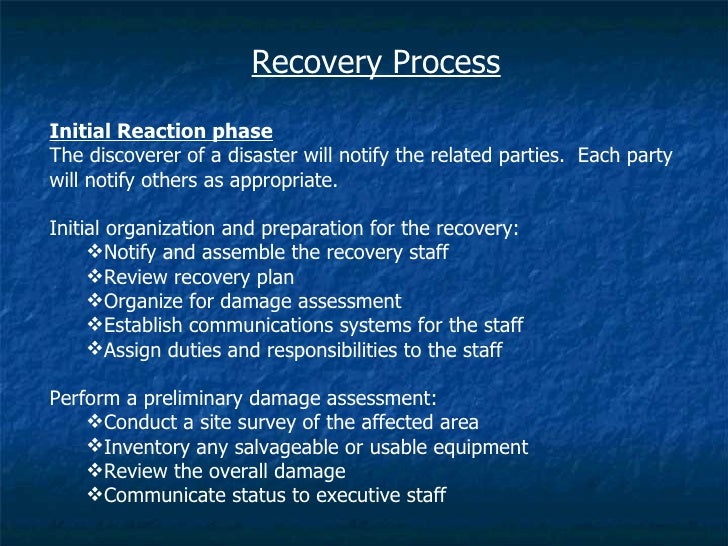 Recovery Process

Initial Reaction phase
The discoverer of a disaster will notify the related parties. Each party will notify others as appropriate.

Initial organization and preparation for the recovery:
❖Notify and assemble the recovery staff
❖Review recovery plan
❖Organize for damage assessment
❖Establish communications systems for the staff
❖Assign duties and responsibilities to the staff

Perform a preliminary damage assessment:
❖Conduct a site survey of the affected area
❖Inventory any salvageable or usable equipment
❖Review the overall damage
❖Communicate status to executive staff